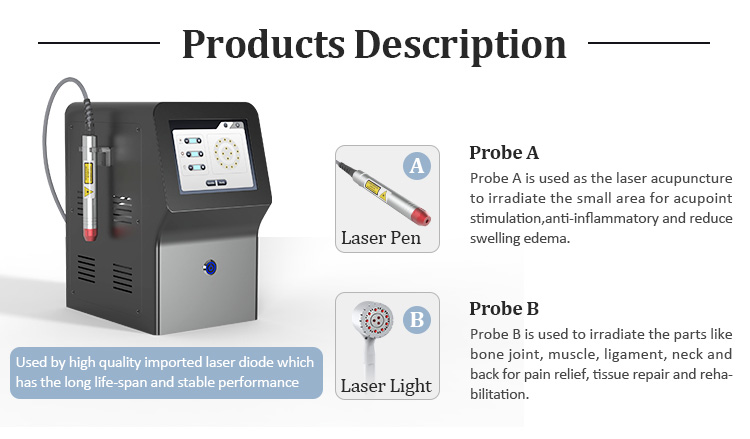 Products Description

Used by high quality imported laser diode which has the long life-span and stable performance

A
Laser Pen

Probe A
Probe A is used as the laser acupuncture to irradiate the small area for acupoint stimulation,anti-inflammatory and reduce swelling edema.

B
Laser Light

Probe B
Probe B is used to irradiate the parts like bone joint, muscle, ligament, neck and back for pain relief, tissue repair and rehabilitation.